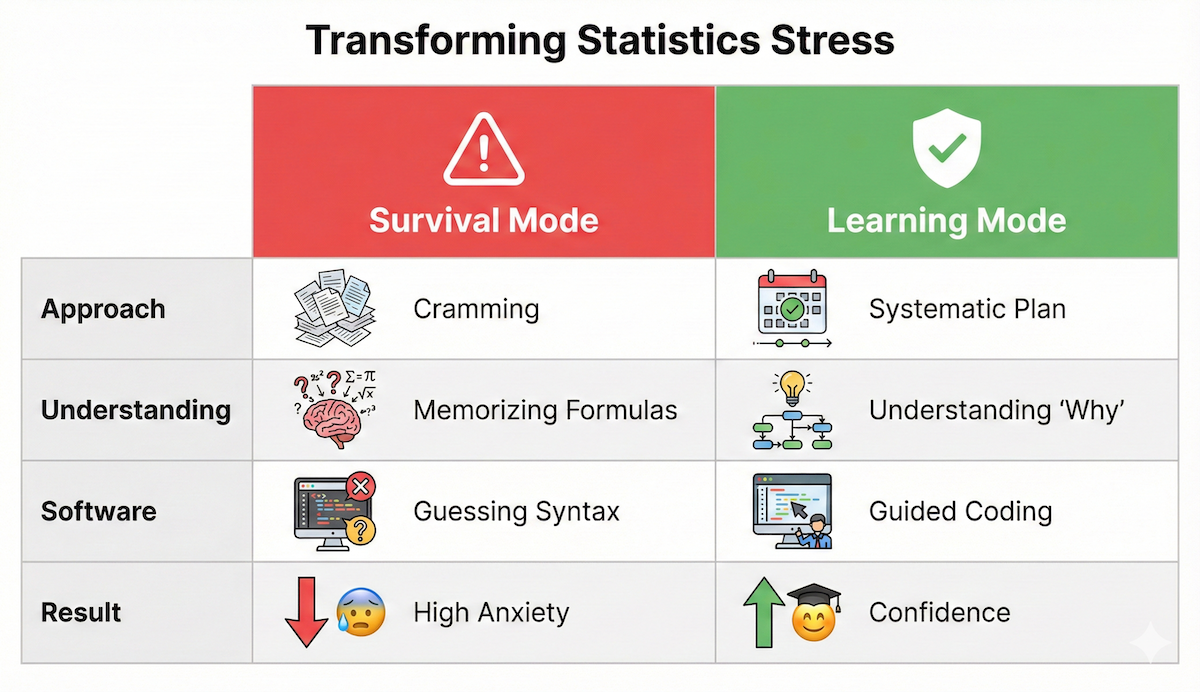 Transforming Statistics Stress

| | Survival Mode | Learning Mode |
|---|---|---|
| Approach | Cramming | Systematic Plan |
| Understanding | Memorizing Formulas | Understanding 'Why' |
| Software | Guessing Syntax | Guided Coding |
| Result | High Anxiety | Confidence |